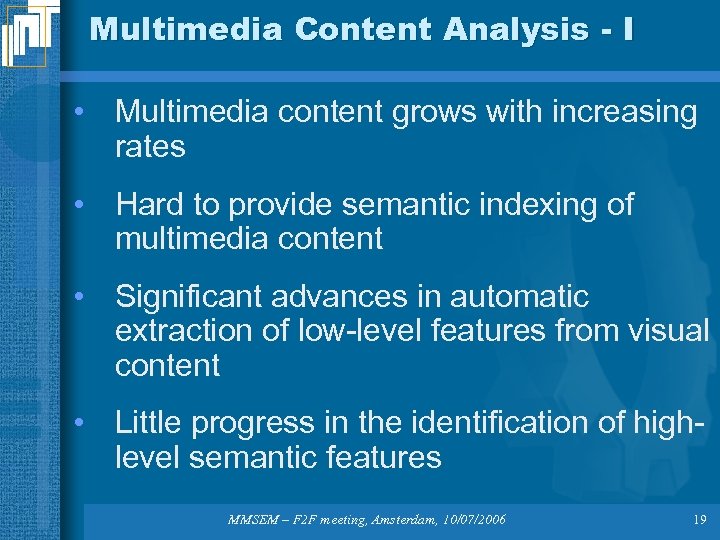 Multimedia Content Analysis - I

• Multimedia content grows with increasing rates

• Hard to provide semantic indexing of multimedia content

• Significant advances in automatic extraction of low-level features from visual content

• Little progress in the identification of high-level semantic features

MMSEM – F2F meeting, Amsterdam, 10/07/2006

19